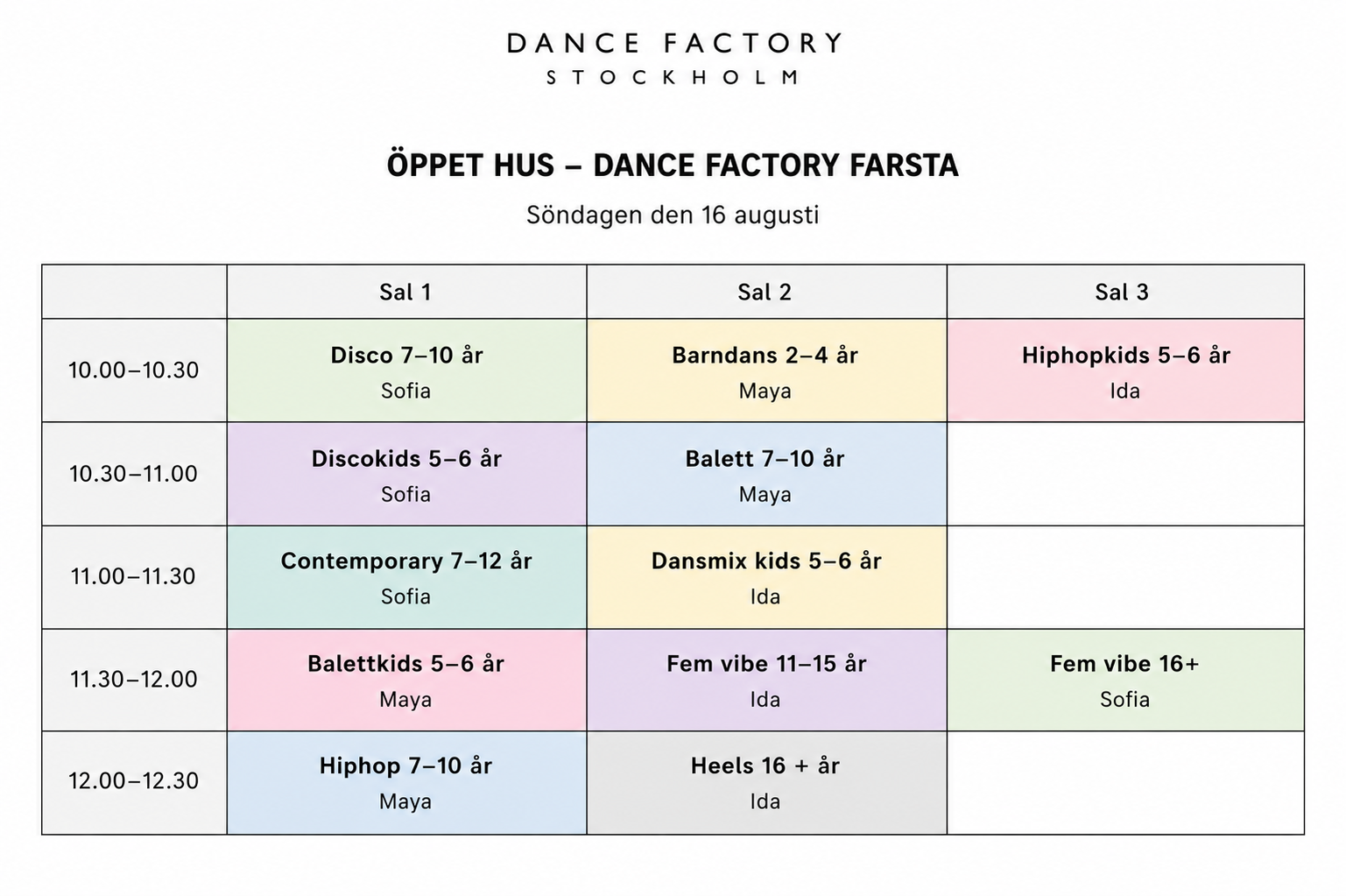 DANCE FACTORY
STOCKHOLM

ÖPPET HUS – DANCE FACTORY FARSTA

Söndagen den 16 augusti

| | Sal 1 | Sal 2 | Sal 3 |
|---|---|---|---|
| 10.00–10.30 | Disco 7–10 år Sofia | Barndans 2–4 år Maya | Hiphopkids 5–6 år Ida |
| 10.30–11.00 | Discokids 5–6 år Sofia | Balett 7–10 år Maya | |
| 11.00–11.30 | Contemporary 7–12 år Sofia | Dansmix kids 5–6 år Ida | |
| 11.30–12.00 | Balettkids 5–6 år Maya | Fem vibe 11–15 år Ida | Fem vibe 16+ Sofia |
| 12.00–12.30 | Hiphop 7–10 år Maya | Heels 16 + år Ida | |